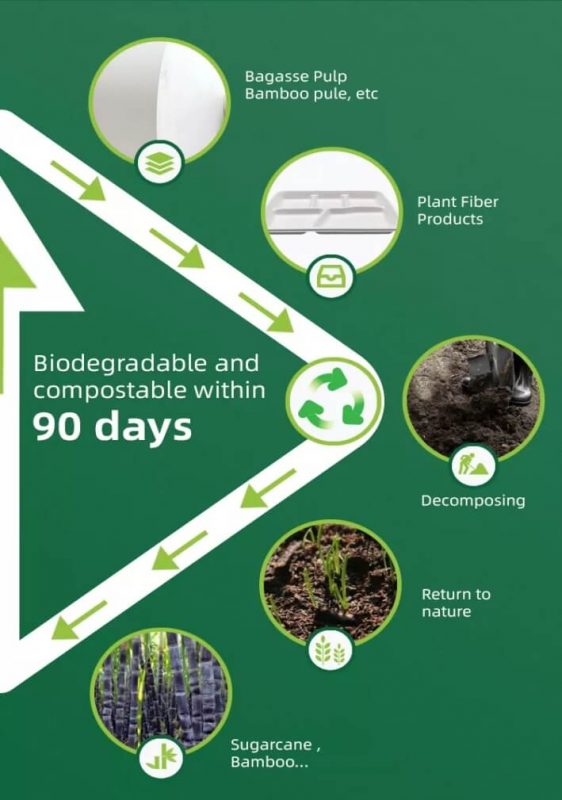 Bagasse Pulp
Bamboo pule, etc

Plant Fiber
Products

Biodegradable and compostable within
90 days

Decomposing

Return to nature

Sugarcane ,
Bamboo...